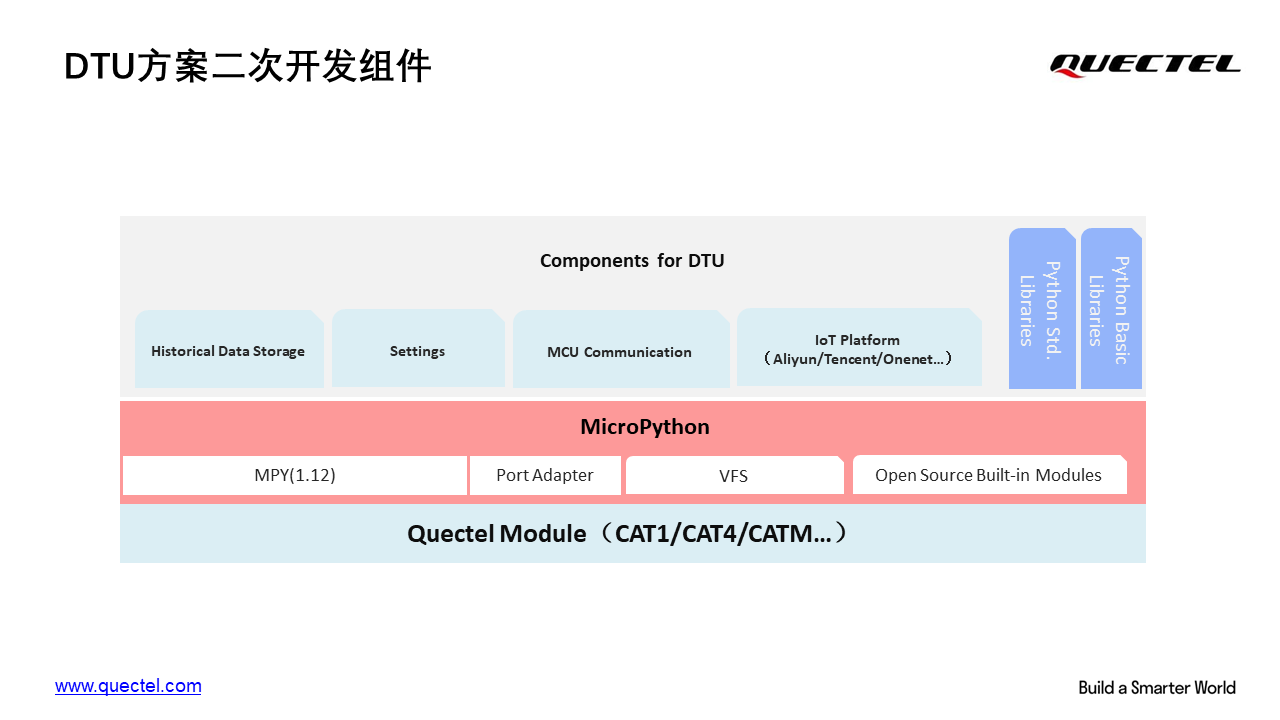 DTU方案二次开发组件

QUECTEL

Components for DTU

Historical Data Storage

Settings

MCU Communication

IoT Platform
（Aliyun/Tencent/Onenet...）

Python Std. Libraries

Python Basic Libraries

MicroPython

MPY(1.12)

Port Adapter

VFS

Open Source Built-in Modules

Quectel Module（CAT1/CAT4/CATM...）

www.quectel.com

Build a Smarter World